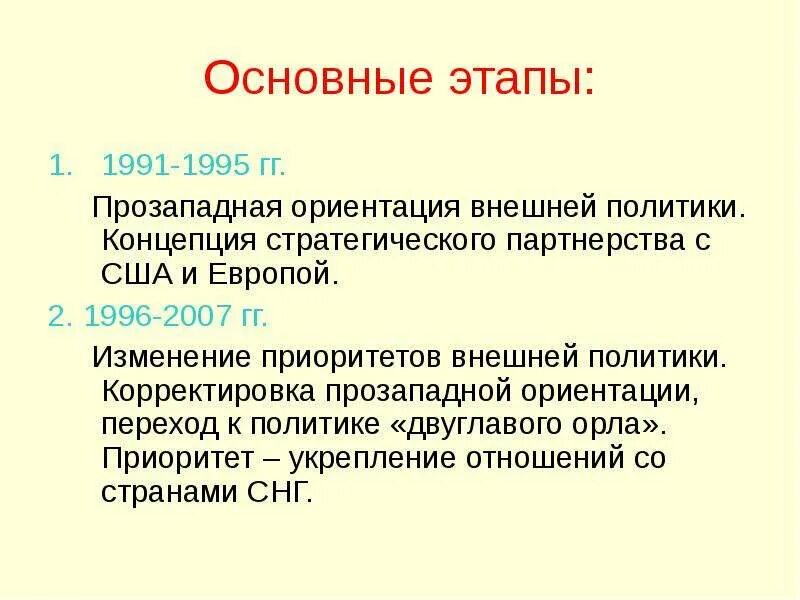 Основные этапы:

1. 1991-1995 гг.

Прозападная ориентация внешней политики. Концепция стратегического партнерства с США и Европой.

2. 1996-2007 гг.

Изменение приоритетов внешней политики. Корректировка прозападной ориентации, переход к политике «двуглавого орла». Приоритет – укрепление отношений со странами СНГ.